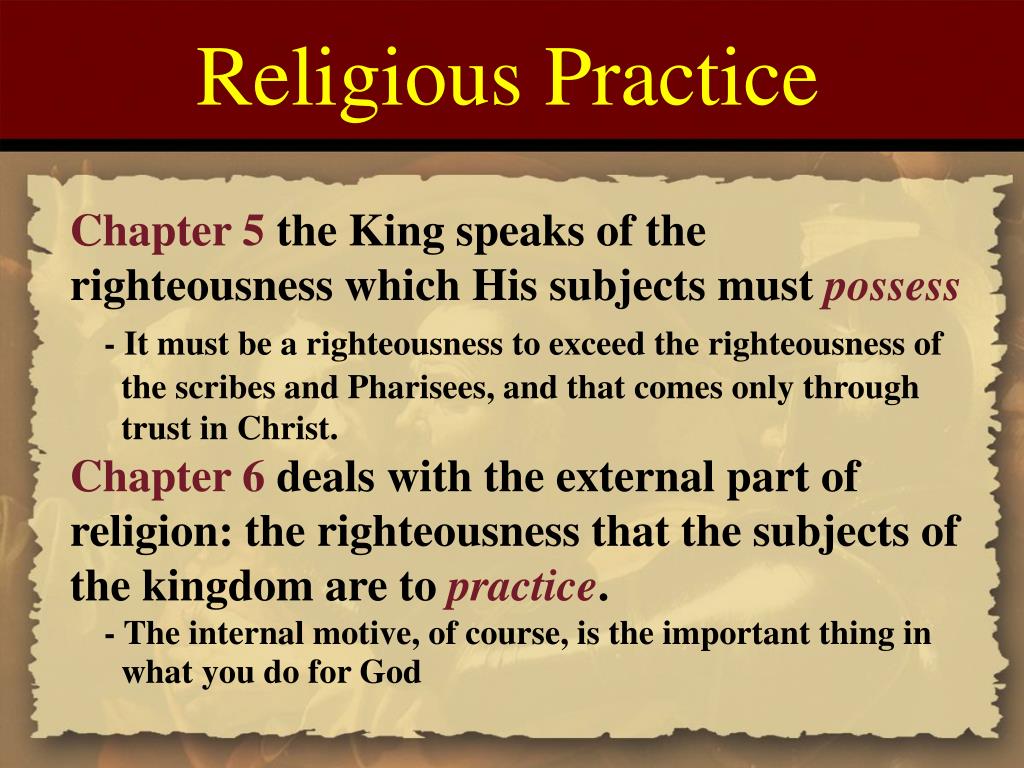 Religious Practice

Chapter 5 the King speaks of the righteousness which His subjects must possess

- It must be a righteousness to exceed the righteousness of the scribes and Pharisees, and that comes only through trust in Christ.

Chapter 6 deals with the external part of religion: the righteousness that the subjects of the kingdom are to practice.

- The internal motive, of course, is the important thing in what you do for God